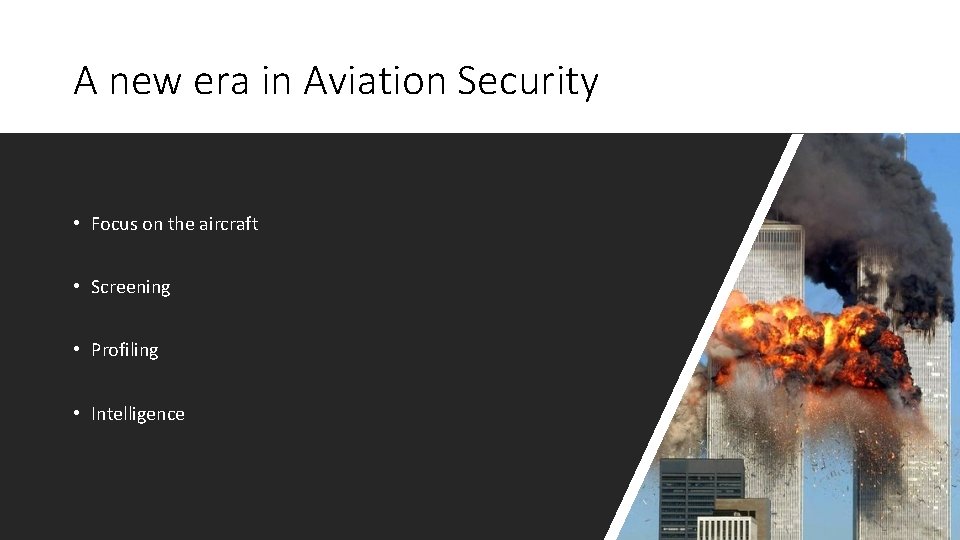 A new era in Aviation Security

• Focus on the aircraft

• Screening

• Profiling

• Intelligence